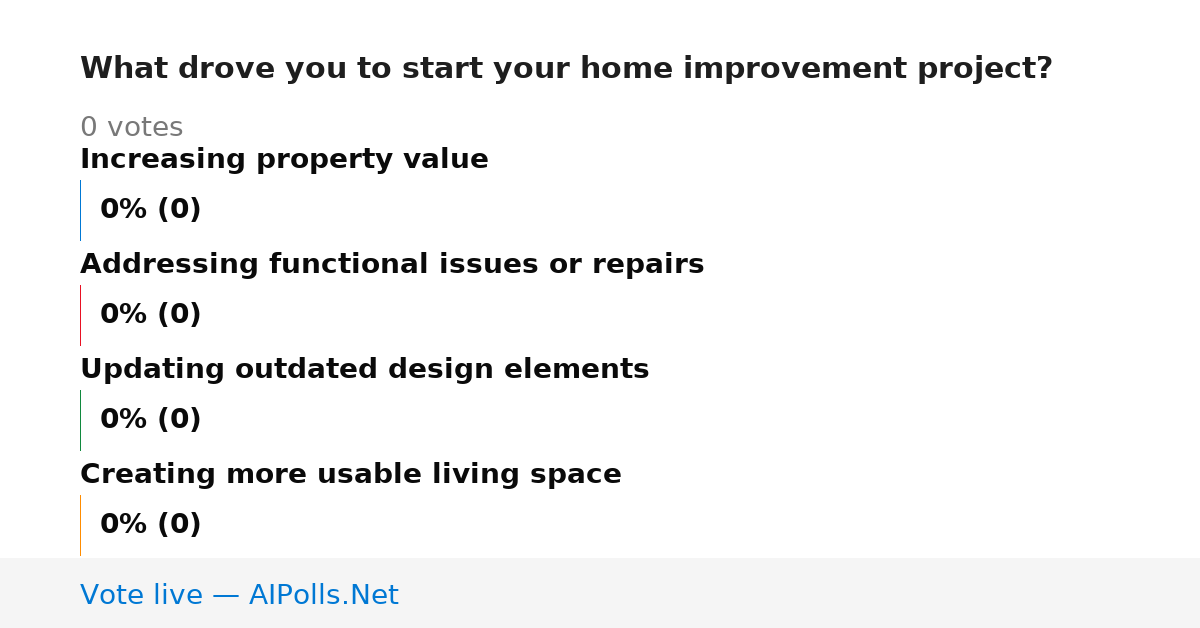 What drove you to start your home improvement project?

0 votes

Increasing property value

0% (0)

Addressing functional issues or repairs

0% (0)

Updating outdated design elements

0% (0)

Creating more usable living space

0% (0)

Vote live — AIPolls.Net